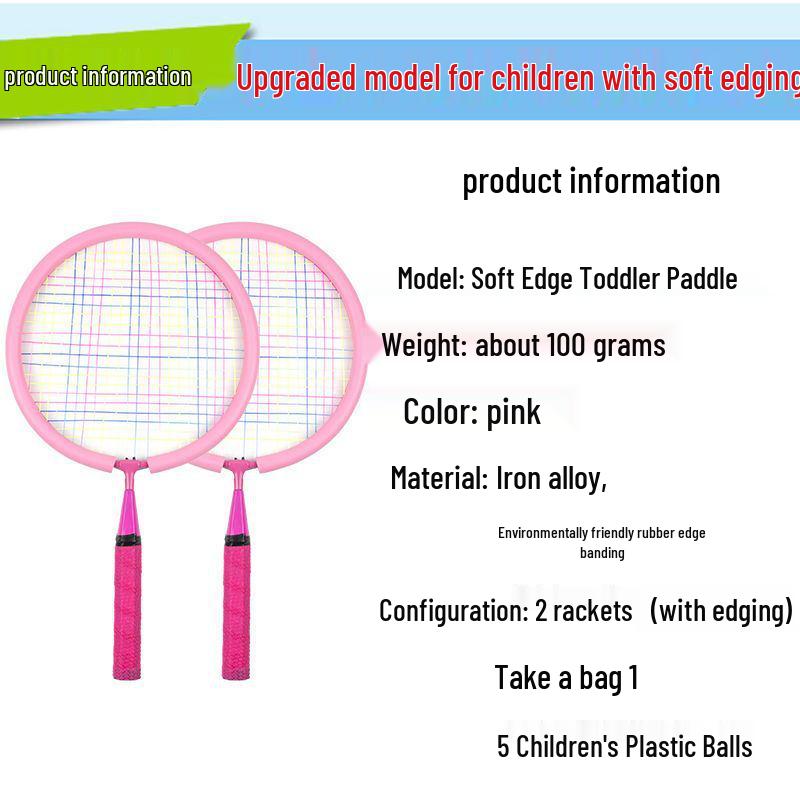 product information

Upgraded model for children with soft edging

product information

Model: Soft Edge Toddler Paddle

Weight: about 100 grams

Color: pink

Material: Iron alloy,

Environmentally friendly rubber edge banding

Configuration: 2 rackets (with edging)

Take a bag 1

5 Children's Plastic Balls